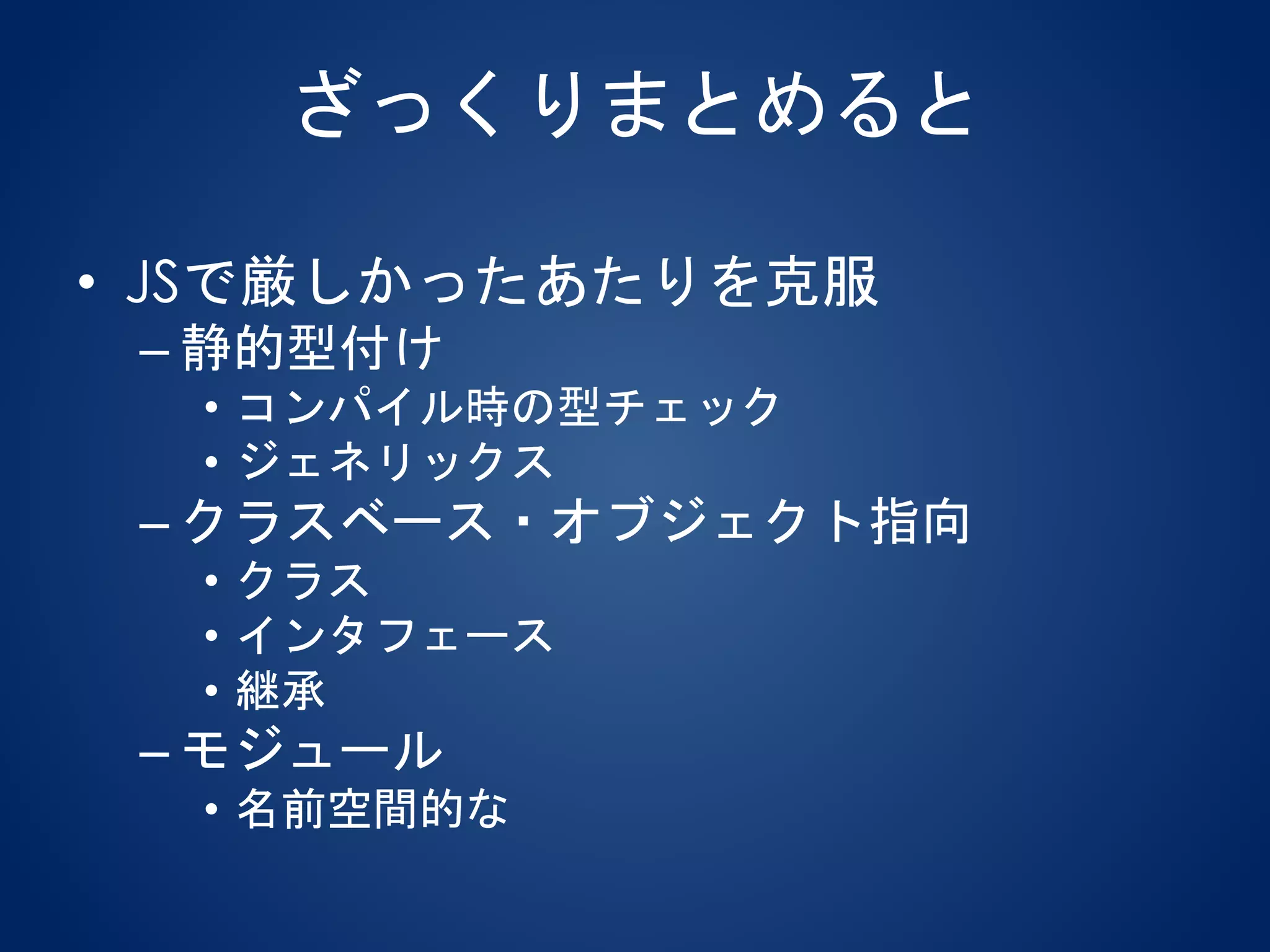 ざっくりまとめると

• JSで厳しかったあたりを克服
– 静的型付け
• コンパイル時の型チェック
• ジェネリックス
– クラスベース・オブジェクト指向
• クラス
• インタフェース
• 継承
– モジュール
• 名前空間的な